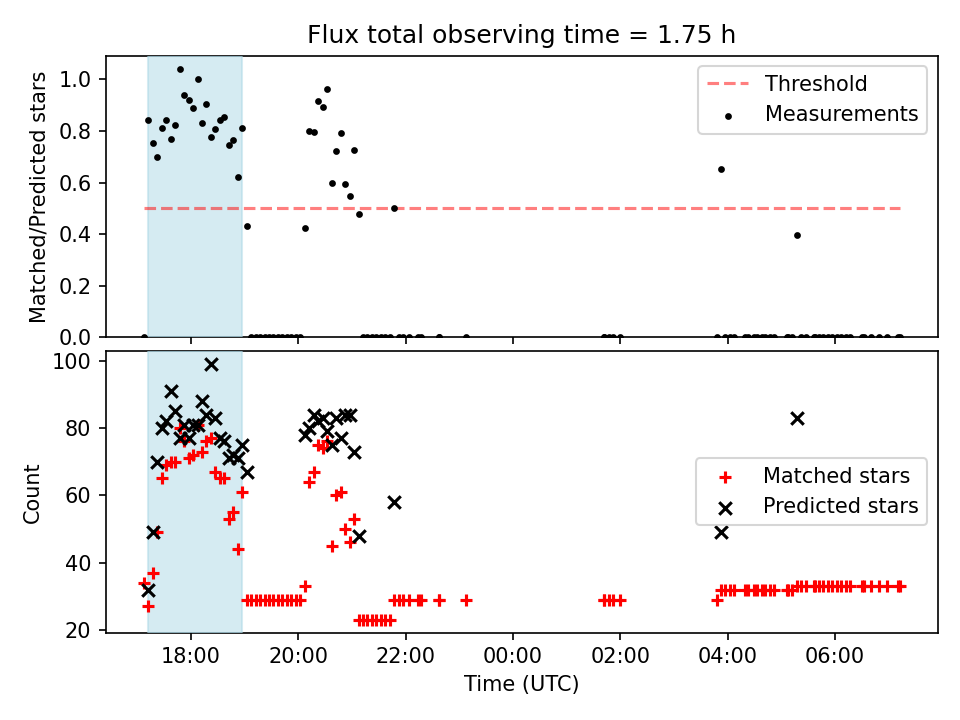 Flux total observing time = 1.75 h

Matched/Predicted stars

1.0
0.8
0.6
0.4
0.2
0.0

Threshold
Measurements

Count

100
80
60
40
20

Matched stars
Predicted stars

18:00
20:00
22:00
00:00
02:00
04:00
06:00

Time (UTC)